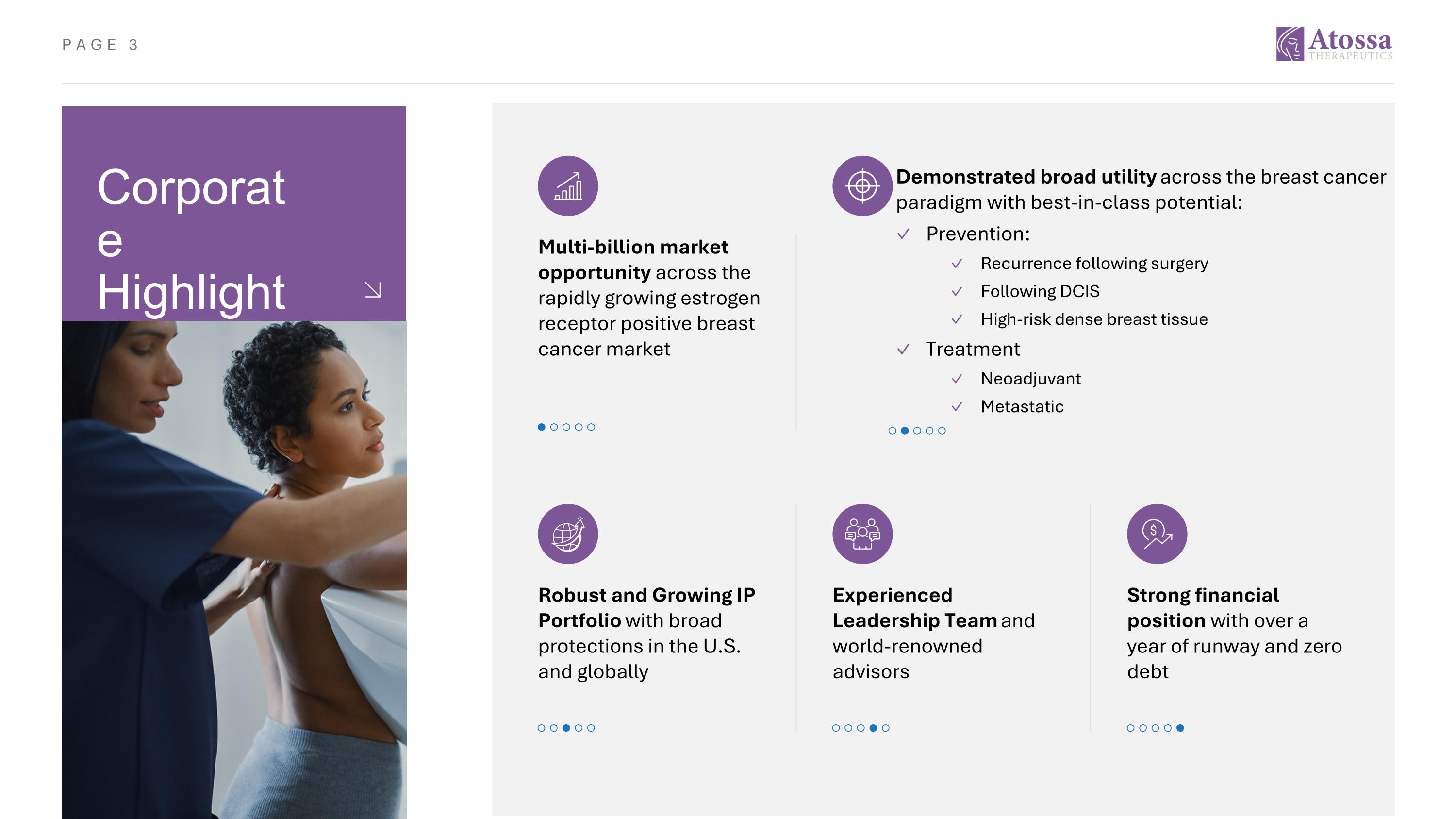 PAGE 3

Atossa THERAPEUTICS

Corporat e Highlight

Multi-billion market opportunity across the rapidly growing estrogen receptor positive breast cancer market

Demonstrated broad utility across the breast cancer paradigm with best-in-class potential:

✓ Prevention:

✓ Recurrence following surgery

✓ Following DCIS

✓ High-risk dense breast tissue

✓ Treatment

✓ Neoadjuvant

✓ Metastatic

Robust and Growing IP Portfolio with broad protections in the U.S. and globally

Experienced Leadership Team and world-renowned advisors

Strong financial position with over a year of runway and zero debt